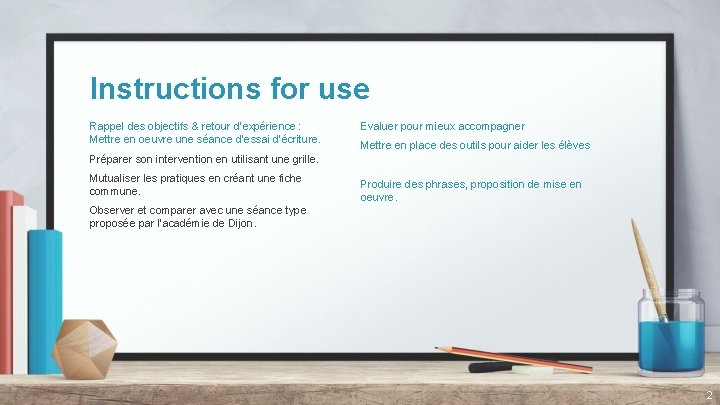 Instructions for use

Rappel des objectifs & retour d'expérience : Mettre en oeuvre une séance d'essai d'écriture.

Préparer son intervention en utilisant une grille.

Mutualiser les pratiques en créant une fiche commune.

Observer et comparer avec une séance type proposée par l'académie de Dijon.

Evaluer pour mieux accompagner

Mettre en place des outils pour aider les élèves

Produire des phrases, proposition de mise en oeuvre.

2